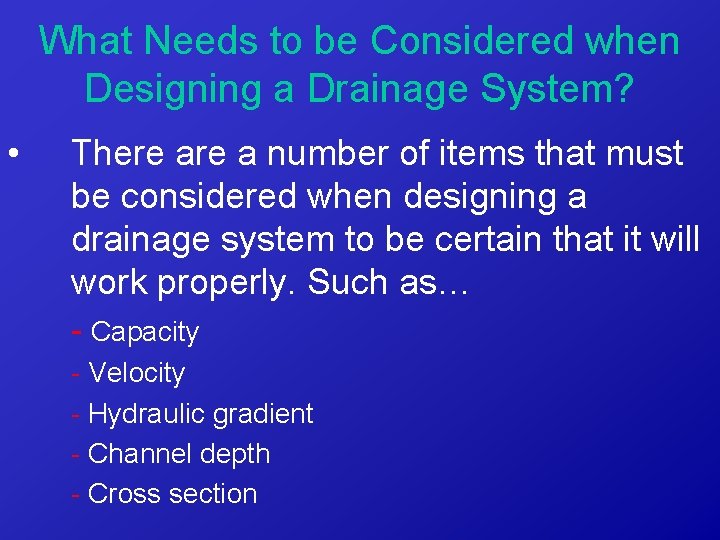 What Needs to be Considered when Designing a Drainage System?

• There are a number of items that must be considered when designing a drainage system to be certain that it will work properly. Such as…

- Capacity
- Velocity
- Hydraulic gradient
- Channel depth
- Cross section